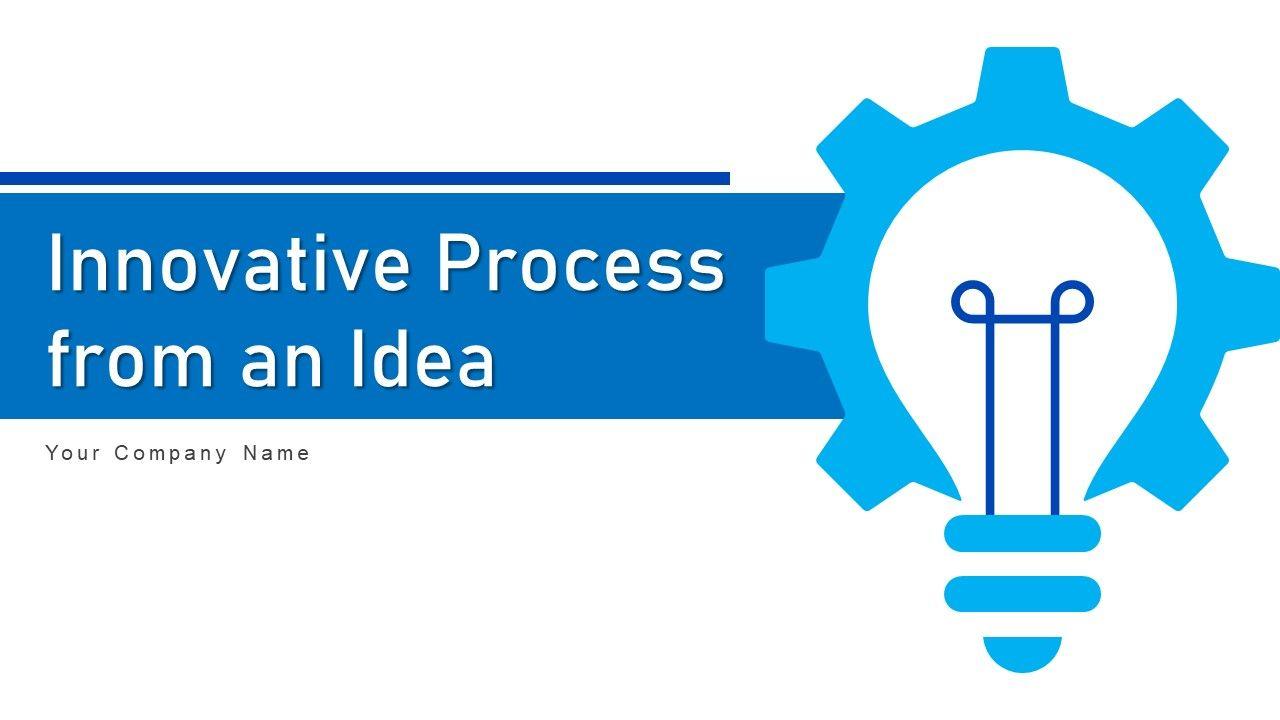 Innovative Process from an Idea

Your Company Name